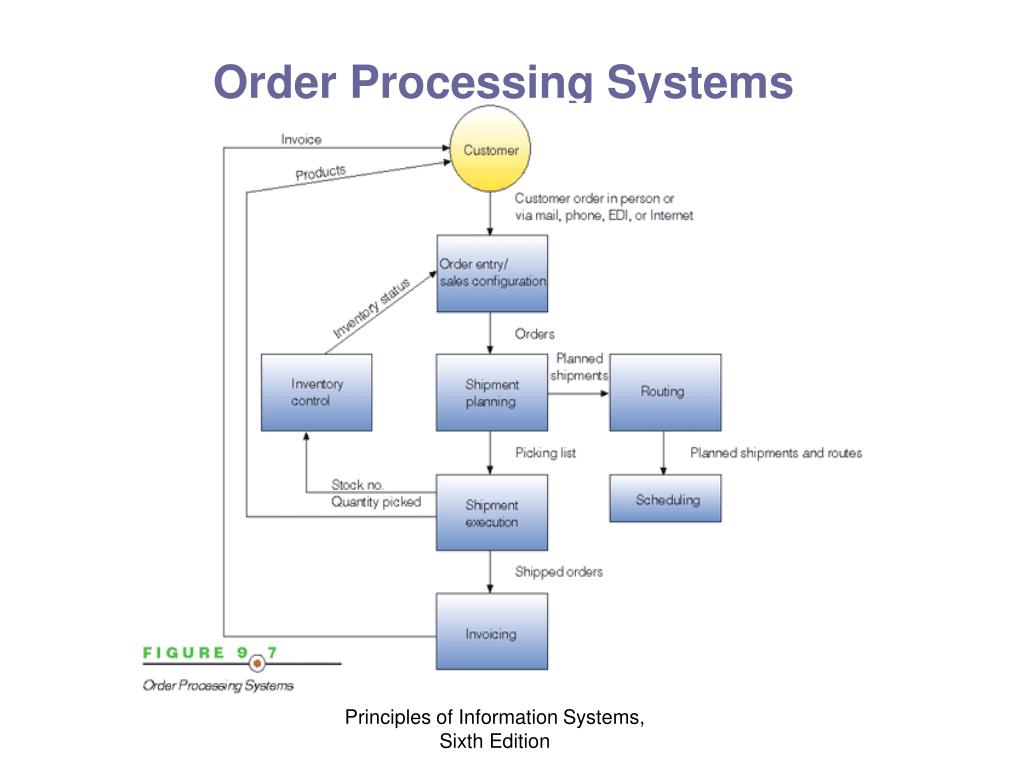 Order Processing Systems

Invoice

Products

Customer

Customer order in person or via mail, phone, EDI, or Internet

Order entry/ sales configuration

Inventory status

Orders

Inventory control

Shipment planning

Planned shipments

Routing

Picking list

Planned shipments and routes

Stock no.
Quantity picked

Shipment execution

Scheduling

Shipped orders

Invoicing

FIGURE 9 7

Order Processing Systems

Principles of Information Systems, Sixth Edition